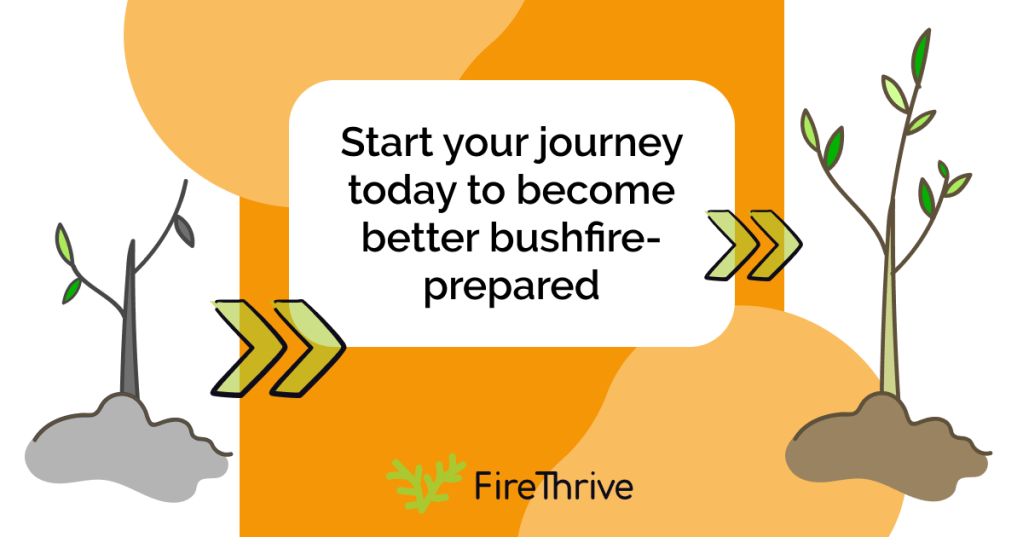 Start your journey today to become better bushfire-prepared

FireThrive